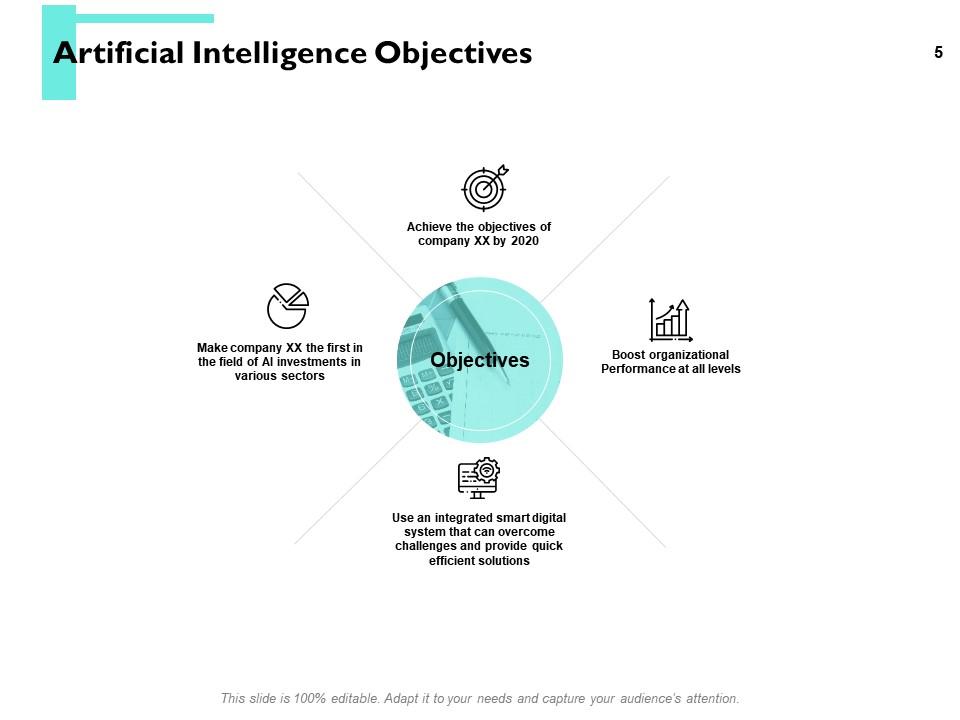 Artificial Intelligence Objectives

5

Achieve the objectives of company XX by 2020

Make company XX the first in the field of AI investments in various sectors

Objectives

Boost organizational Performance at all levels

Use an integrated smart digital system that can overcome challenges and provide quick efficient solutions

This slide is 100% editable. Adapt it to your needs and capture your audience's attention.